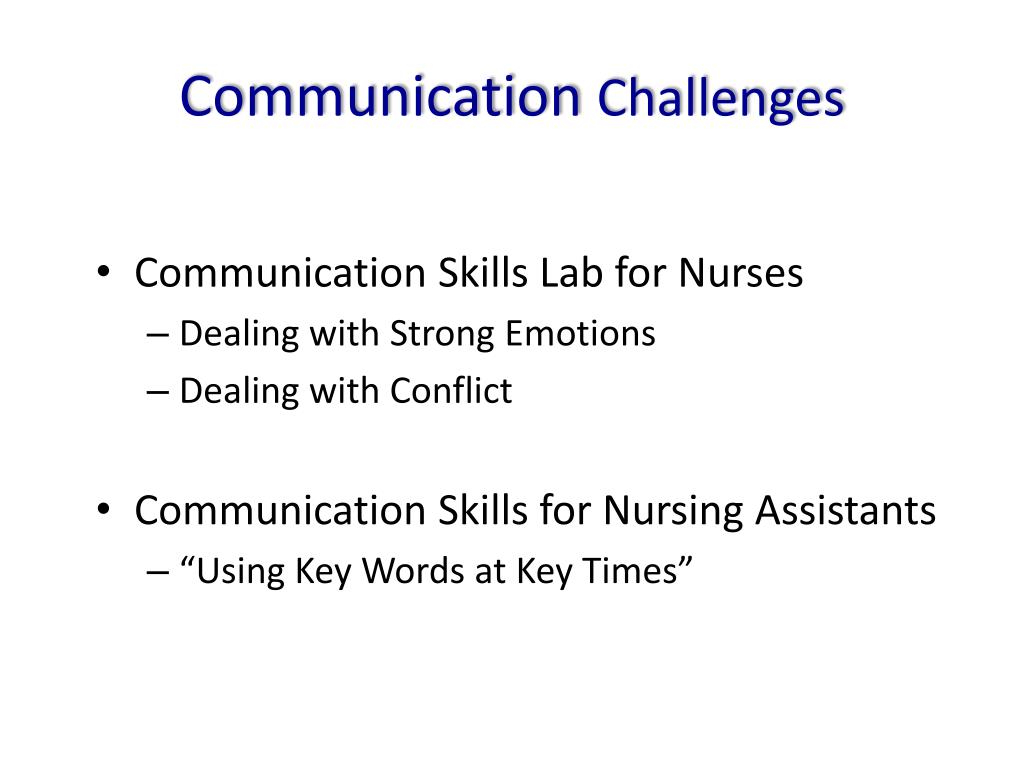 Communication Challenges

• Communication Skills Lab for Nurses
– Dealing with Strong Emotions
– Dealing with Conflict

• Communication Skills for Nursing Assistants
– “Using Key Words at Key Times”